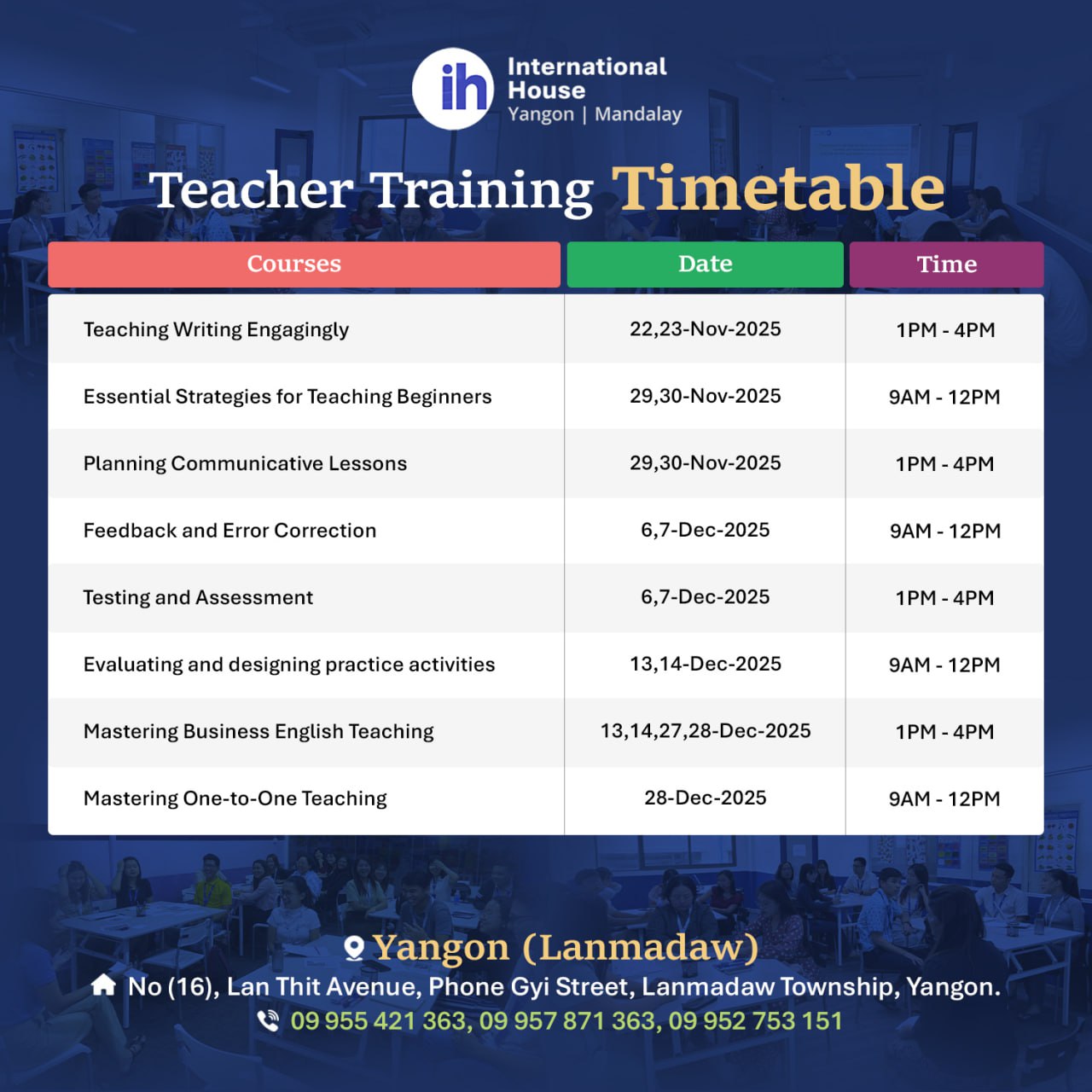 ih International House
Yangon | Mandalay

Teacher Training Timetable

| Courses | Date | Time |
|---|---|---|
| Teaching Writing Engagingly | 22,23-Nov-2025 | 1PM - 4PM |
| Essential Strategies for Teaching Beginners | 29,30-Nov-2025 | 9AM - 12PM |
| Planning Communicative Lessons | 29,30-Nov-2025 | 1PM - 4PM |
| Feedback and Error Correction | 6,7-Dec-2025 | 9AM - 12PM |
| Testing and Assessment | 6,7-Dec-2025 | 1PM - 4PM |
| Evaluating and designing practice activities | 13,14-Dec-2025 | 9AM - 12PM |
| Mastering Business English Teaching | 13,14,27,28-Dec-2025 | 1PM - 4PM |
| Mastering One-to-One Teaching | 28-Dec-2025 | 9AM - 12PM |

Yangon (Lanmadaw)
No (16), Lan Thit Avenue, Phone Gyi Street, Lanmadaw Township, Yangon.
09 955 421 363, 09 957 871 363, 09 952 753 151